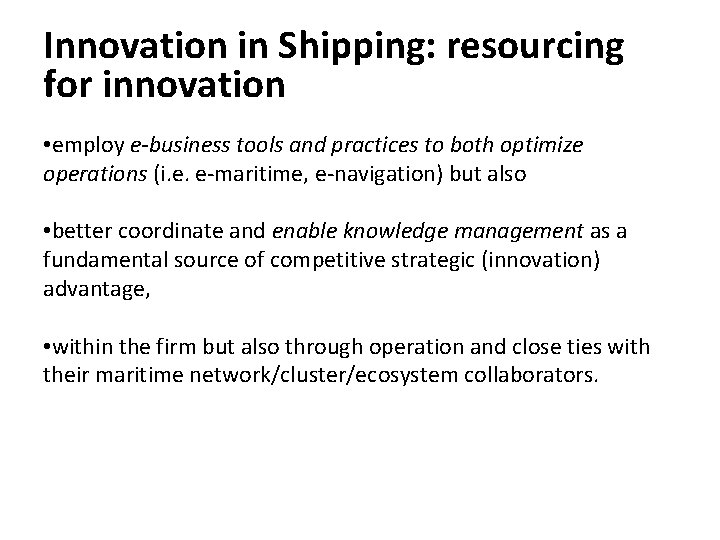 Innovation in Shipping: resourcing for innovation

•employ e-business tools and practices to both optimize operations (i.e. e-maritime, e-navigation) but also

•better coordinate and enable knowledge management as a fundamental source of competitive strategic (innovation) advantage,

•within the firm but also through operation and close ties with their maritime network/cluster/ecosystem collaborators.